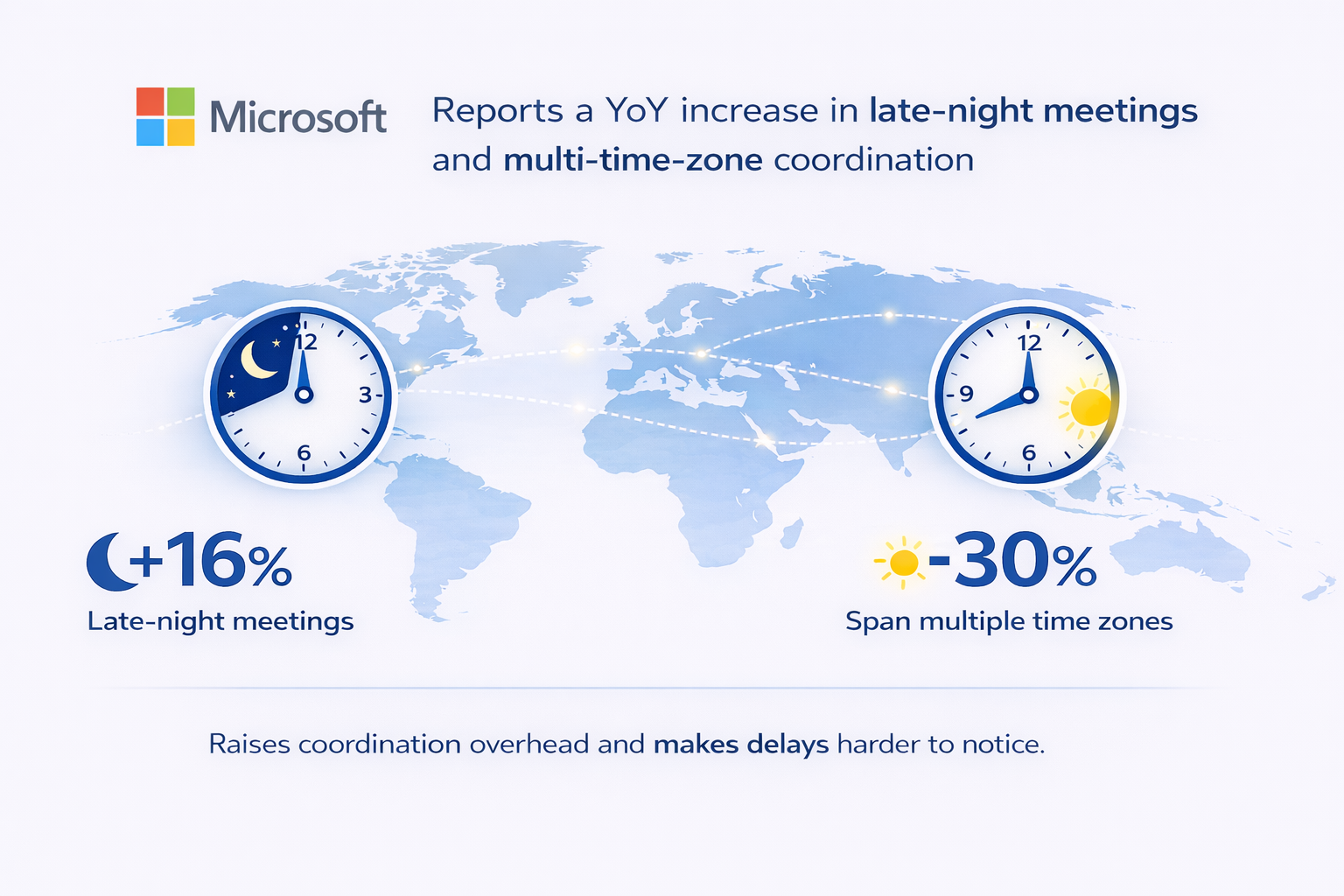 Microsoft

Reports a YoY increase in late-night meetings and multi-time-zone coordination

12
3
6

12
9
6

+16%
Late-night meetings

-30%
Span multiple time zones

Raises coordination overhead and makes delays harder to notice.